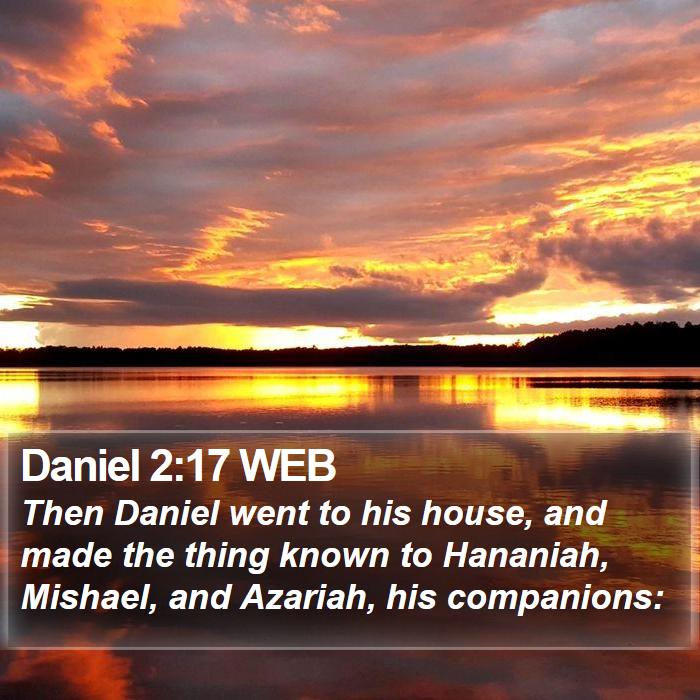 Daniel 2:17 WEB

Then Daniel went to his house, and made the thing known to Hananiah, Mishael, and Azariah, his companions: